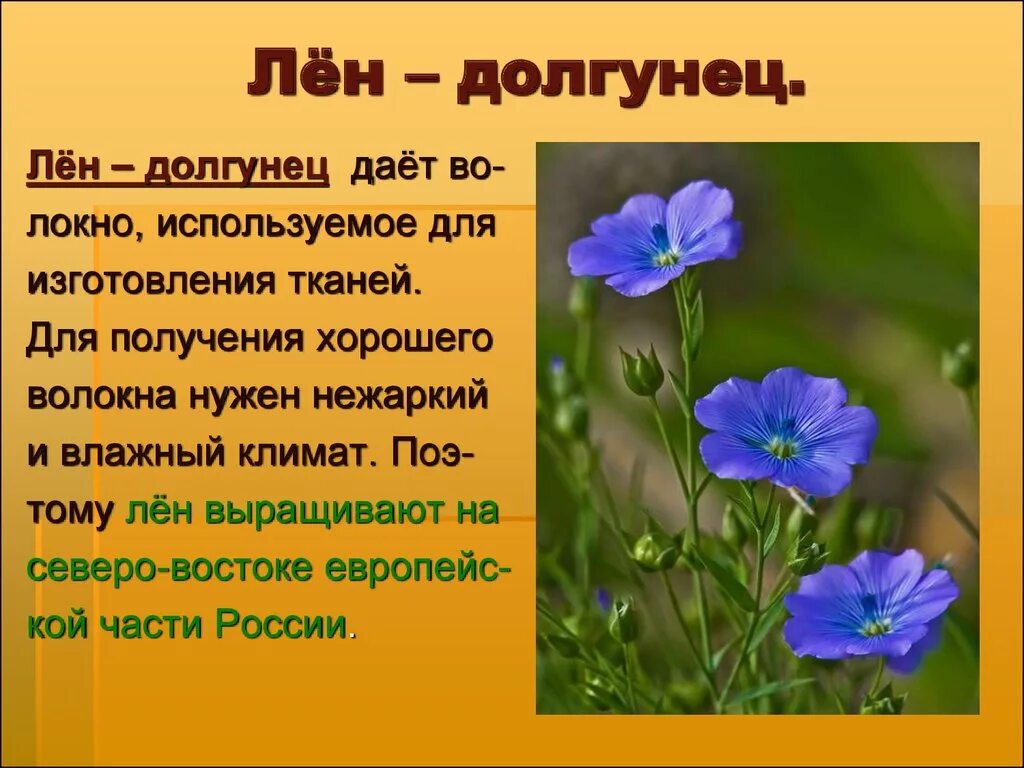 Лён – долгунец.

Лён – долгунец даёт волокно, используемое для изготовления тканей. Для получения хорошего волокна нужен нежаркий и влажный климат. Поэтому лён выращивают на северо-востоке европейской части России.